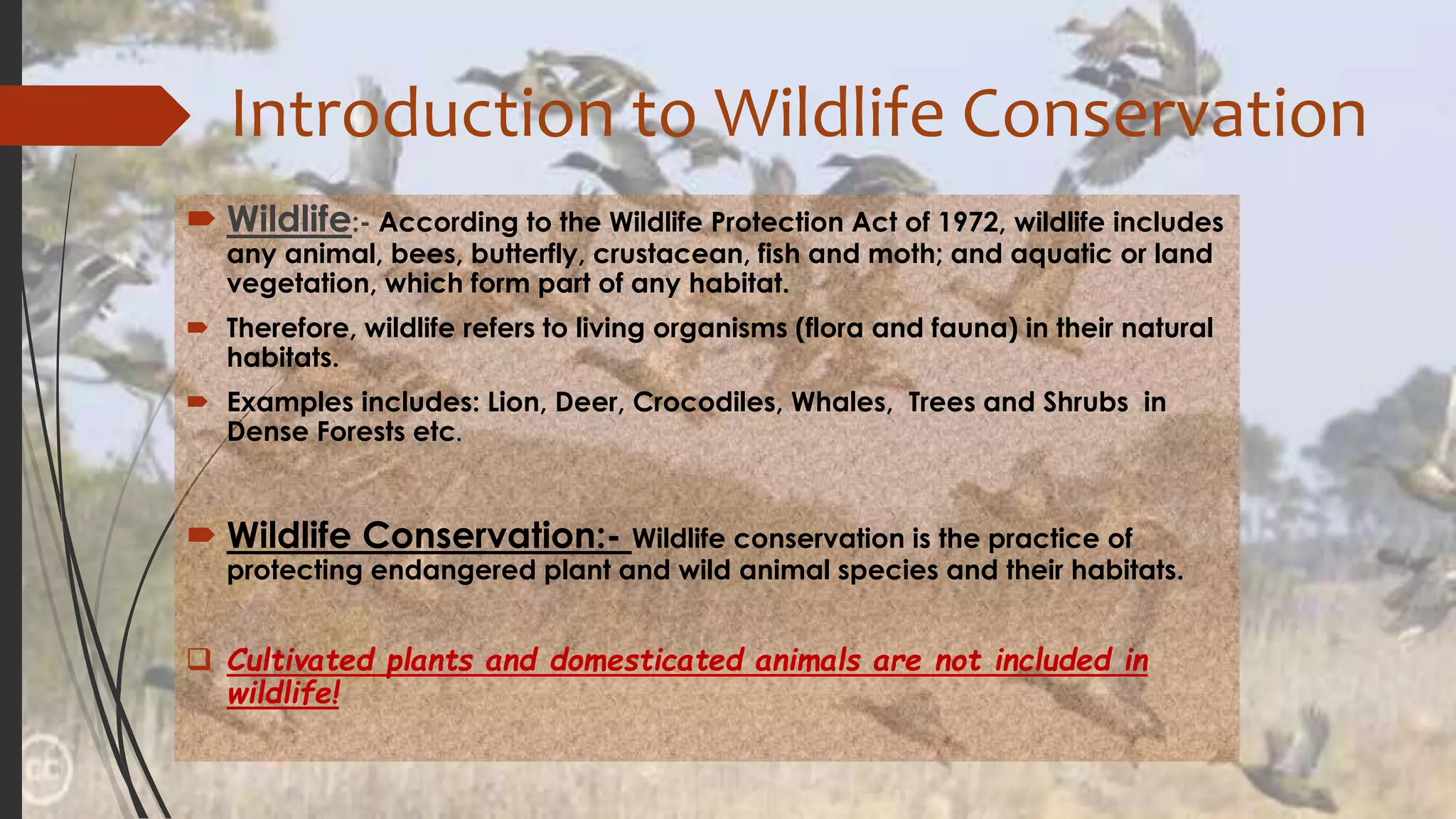 Introduction to Wildlife Conservation

Wildlife:- According to the Wildlife Protection Act of 1972, wildlife includes any animal, bees, butterfly, crustacean, fish and moth; and aquatic or land vegetation, which form part of any habitat.

Therefore, wildlife refers to living organisms (flora and fauna) in their natural habitats.

Examples includes: Lion, Deer, Crocodiles, Whales, Trees and Shrubs in Dense Forests etc.

Wildlife Conservation:- Wildlife conservation is the practice of protecting endangered plant and wild animal species and their habitats.

Cultivated plants and domesticated animals are not included in wildlife!